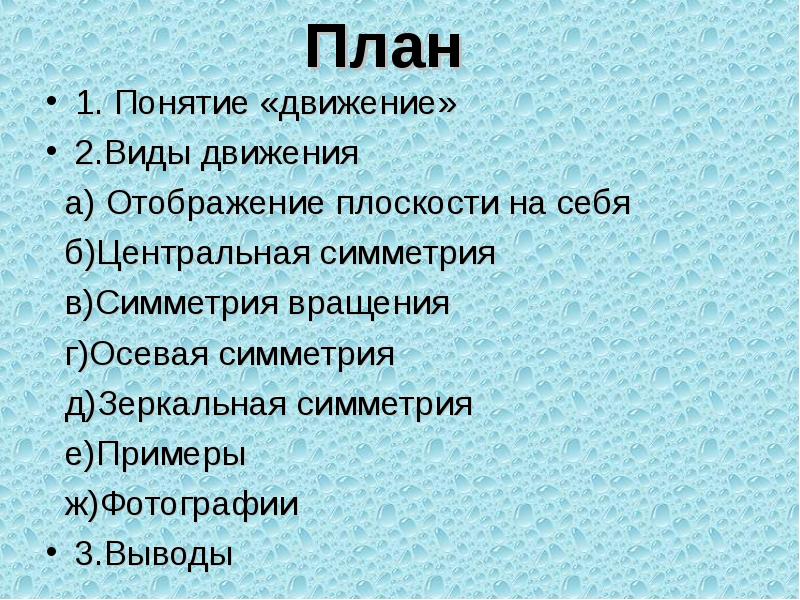 План

• 1. Понятие «движение»
• 2.Виды движения
а) Отображение плоскости на себя
б)Центральная симметрия
в)Симметрия вращения
г)Осевая симметрия
д)Зеркальная симметрия
е)Примеры
ж)Фотографии
• 3.Выводы